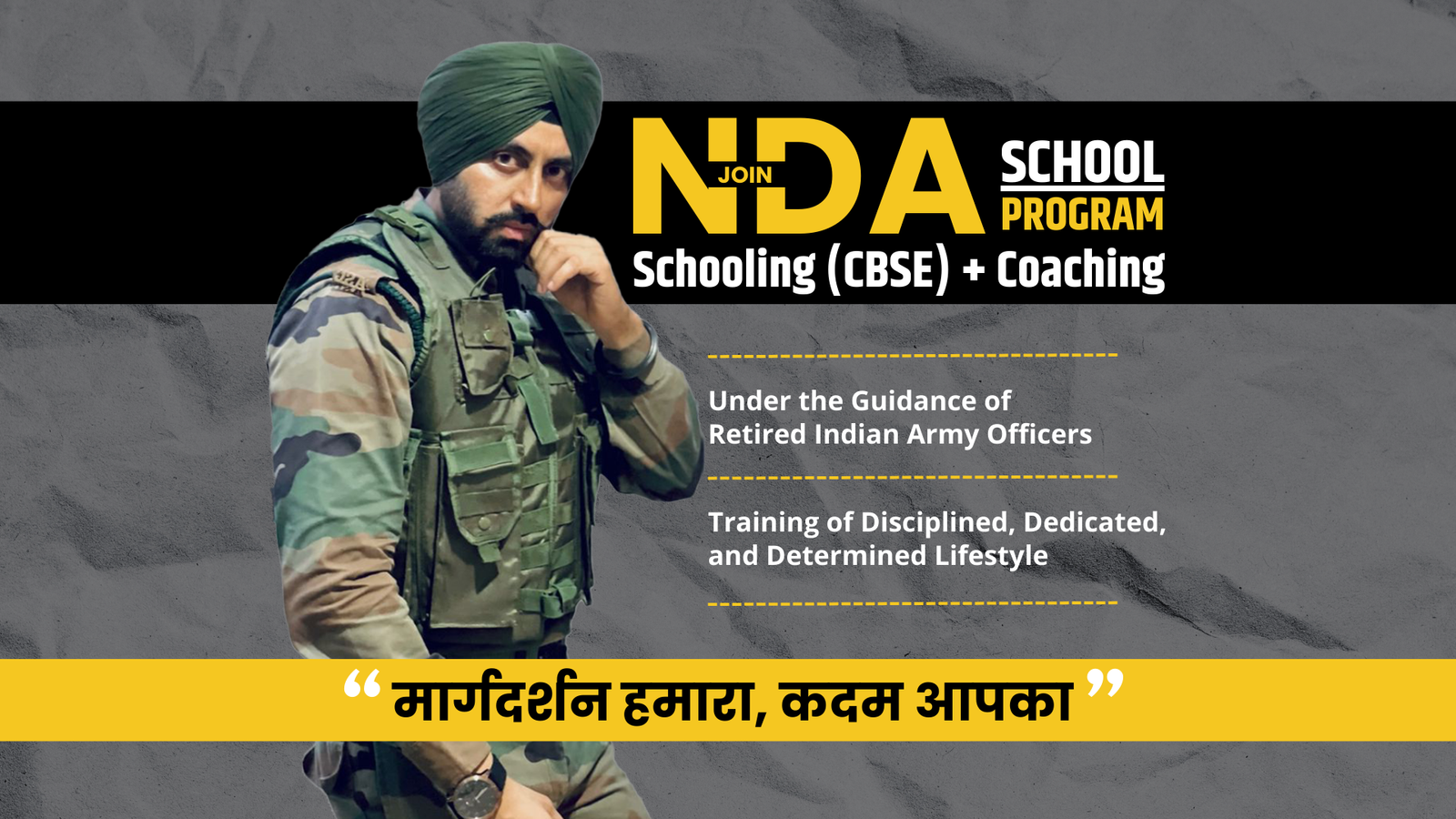 JOIN NDA SCHOOL PROGRAM
Schooling (CBSE) + Coaching

Under the Guidance of Retired Indian Army Officers

Training of Disciplined, Dedicated, and Determined Lifestyle

“ मार्गदर्शन हमारा, कदम आपका ”